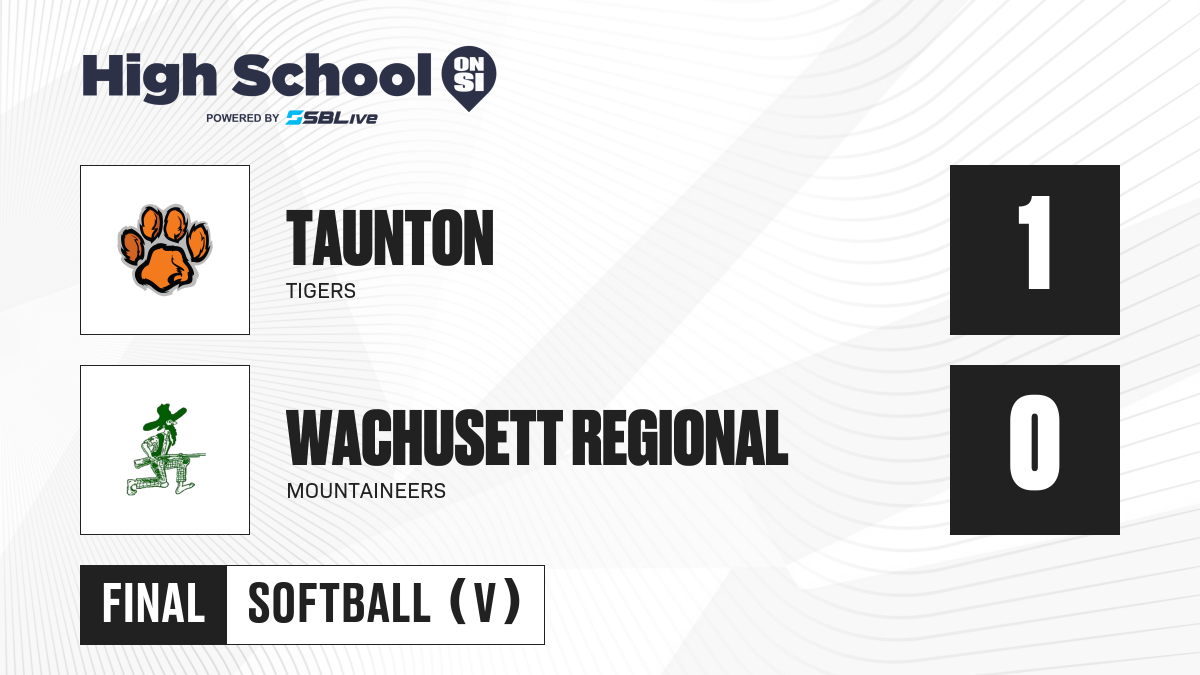 High School ON SI
POWERED BY SBLive

TAUNTON
TIGERS

1

WACHUSETT REGIONAL
MOUNTAINEERS

0

FINAL SOFTBALL (V)